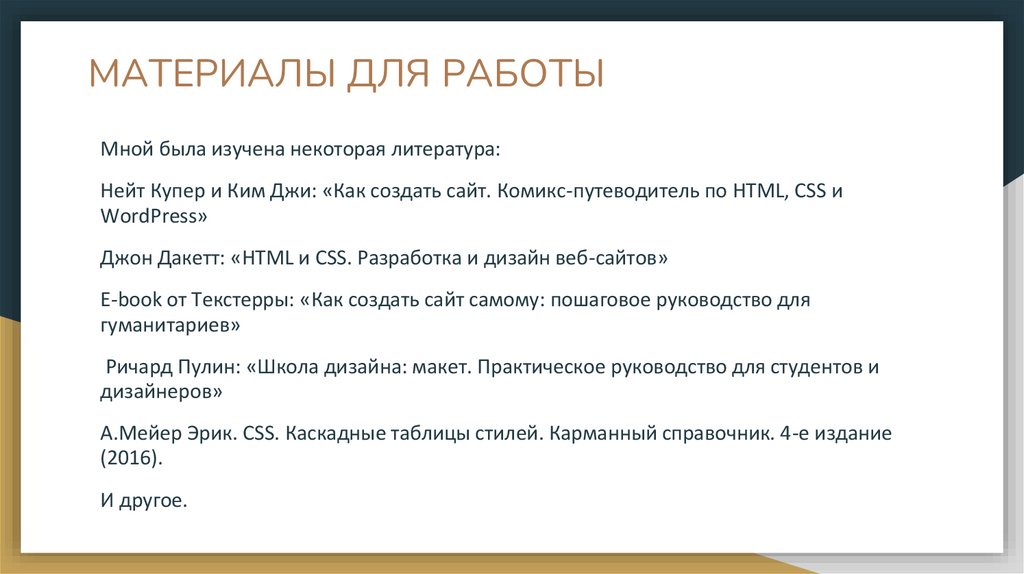 МАТЕРИАЛЫ ДЛЯ РАБОТЫ

Мной была изучена некоторая литература:

Нейт Купер и Ким Джи: «Как создать сайт. Комикс-путеводитель по HTML, CSS и WordPress»

Джон Дакетт: «HTML и CSS. Разработка и дизайн веб-сайтов»

E-book от Текстерры: «Как создать сайт самому: пошаговое руководство для гуманитариев»

Ричард Пулин: «Школа дизайна: макет. Практическое руководство для студентов и дизайнеров»

А.Мейер Эрик. CSS. Каскадные таблицы стилей. Карманный справочник. 4-е издание (2016).

И другое.